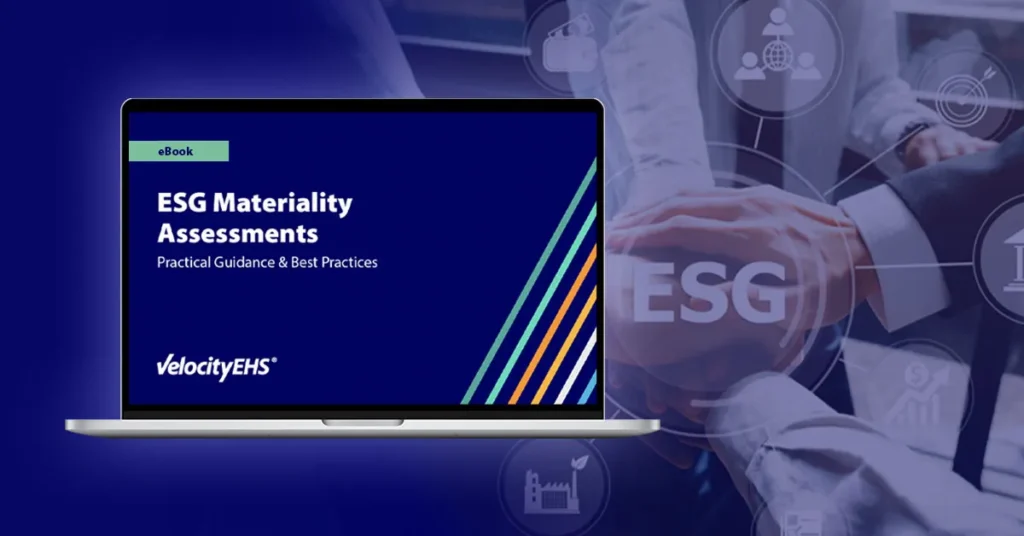 eBook

ESG Materiality Assessments

Practical Guidance & Best Practices

VelocityEHS®

ESG